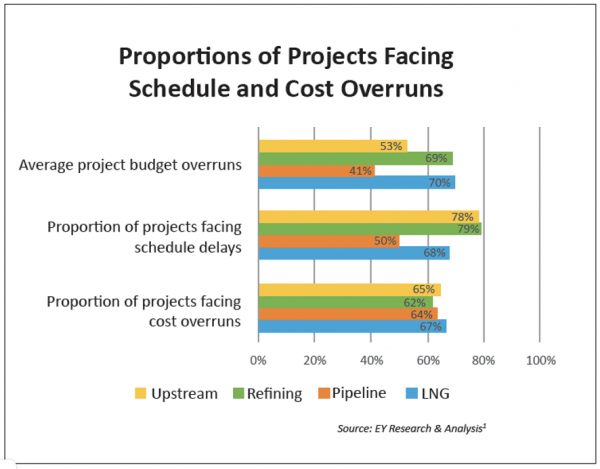 Proportions of Projects Facing Schedule and Cost Overruns

Average project budget overruns
53%
69%
41%
70%

Proportion of projects facing schedule delays
78%
79%
50%
68%

Proportion of projects facing cost overruns
65%
62%
64%
67%

0% 20% 40% 60% 80% 100%

Upstream Refining Pipeline LNG

Source: EY Research & Analysis$^1$